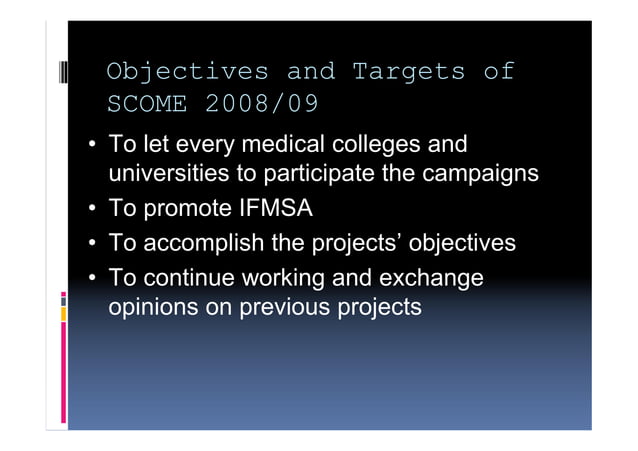 Objectives and Targets of SCOME 2008/09

• To let every medical colleges and universities to participate the campaigns
• To promote IFMSA
• To accomplish the projects' objectives
• To continue working and exchange opinions on previous projects